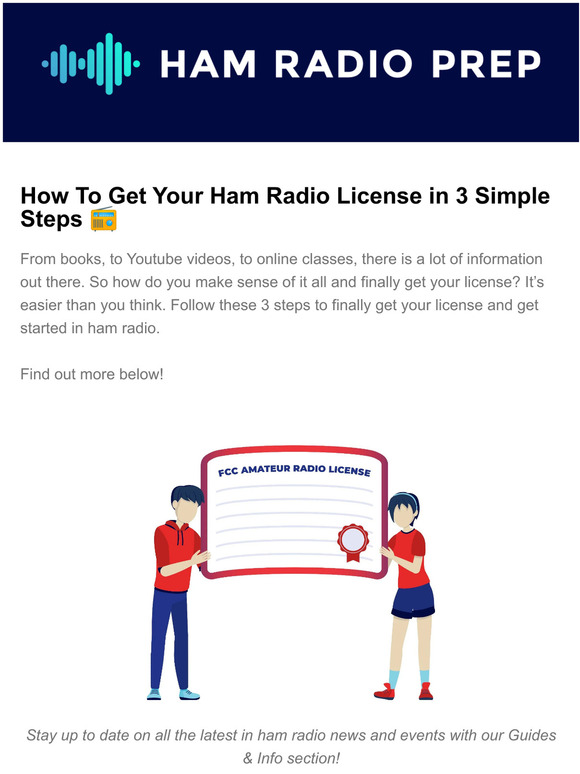 HAM RADIO PREP

How To Get Your Ham Radio License in 3 Simple Steps 📻

From books, to Youtube videos, to online classes, there is a lot of information out there. So how do you make sense of it all and finally get your license? It's easier than you think. Follow these 3 steps to finally get your license and get started in ham radio.

Find out more below!

FCC AMATEUR RADIO LICENSE

Stay up to date on all the latest in ham radio news and events with our Guides & Info section!